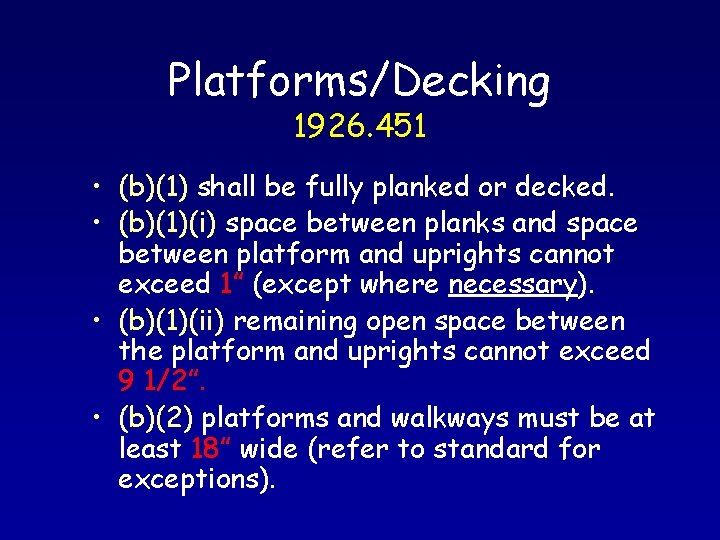 Platforms/Decking
1926.451

• (b)(1) shall be fully planked or decked.
• (b)(1)(i) space between planks and space between platform and uprights cannot exceed 1" (except where necessary).
• (b)(1)(ii) remaining open space between the platform and uprights cannot exceed 9 1/2".
• (b)(2) platforms and walkways must be at least 18" wide (refer to standard for exceptions).